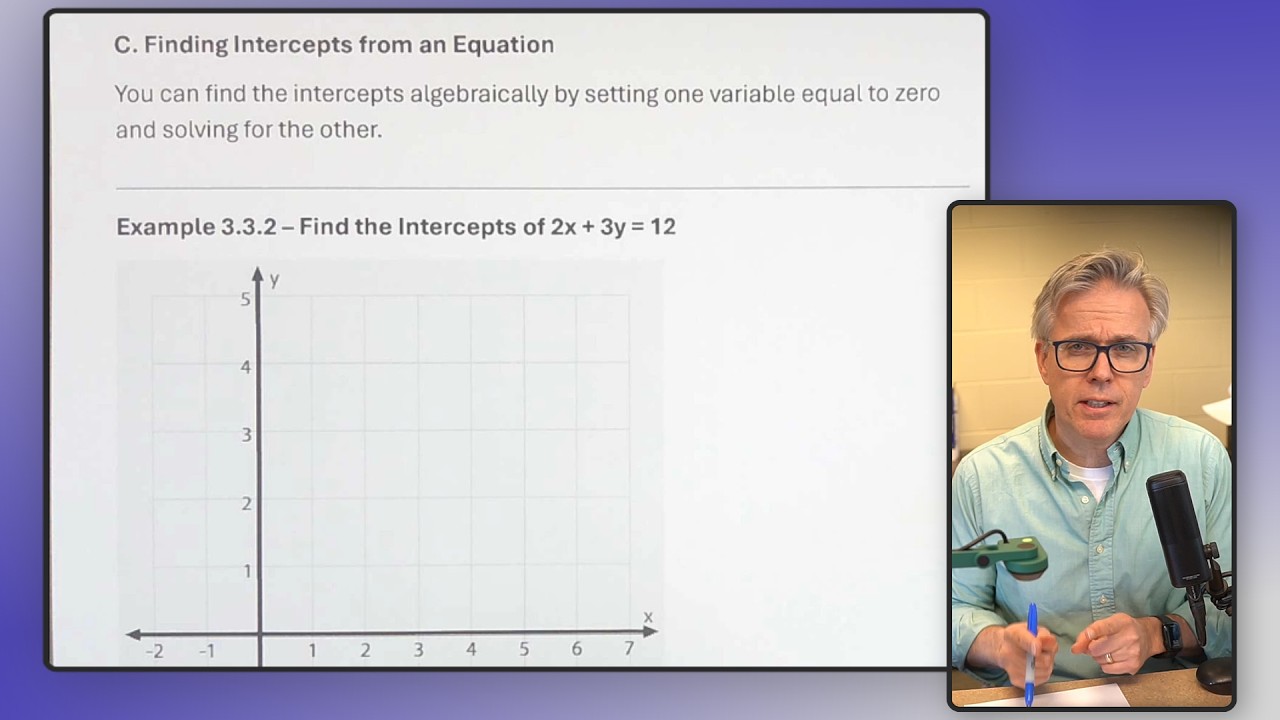 C. Finding Intercepts from an Equation

You can find the intercepts algebraically by setting one variable equal to zero and solving for the other.

Example 3.3.2 – Find the Intercepts of $2x + 3y = 12$

y
5
4
3
2
1
x
-2 -1 1 2 3 4 5 6 7